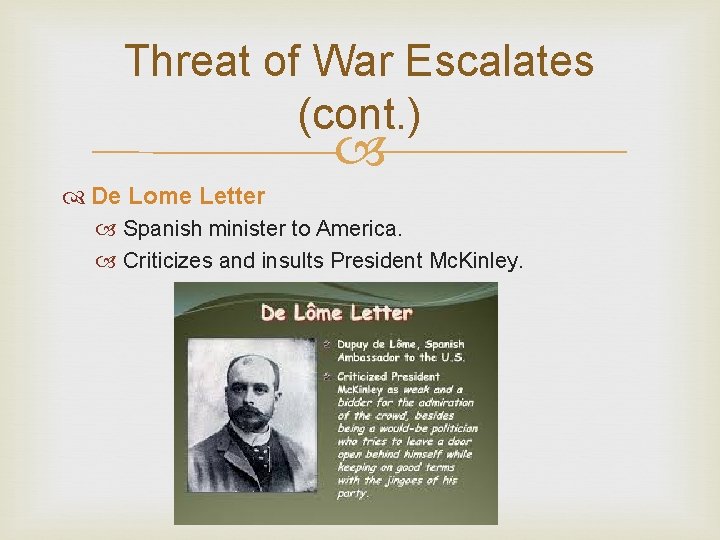 Threat of War Escalates (cont.)

De Lome Letter

Spanish minister to America.

Criticizes and insults President McKinley.

De Lôme Letter

Dupuy de Lôme, Spanish Ambassador to the U.S.

Criticized President McKinley as weak and a bidder for the admiration of the crowd, besides being a would-be politician who tries to leave a door open behind himself while keeping on good terms with the jingoes of his party.